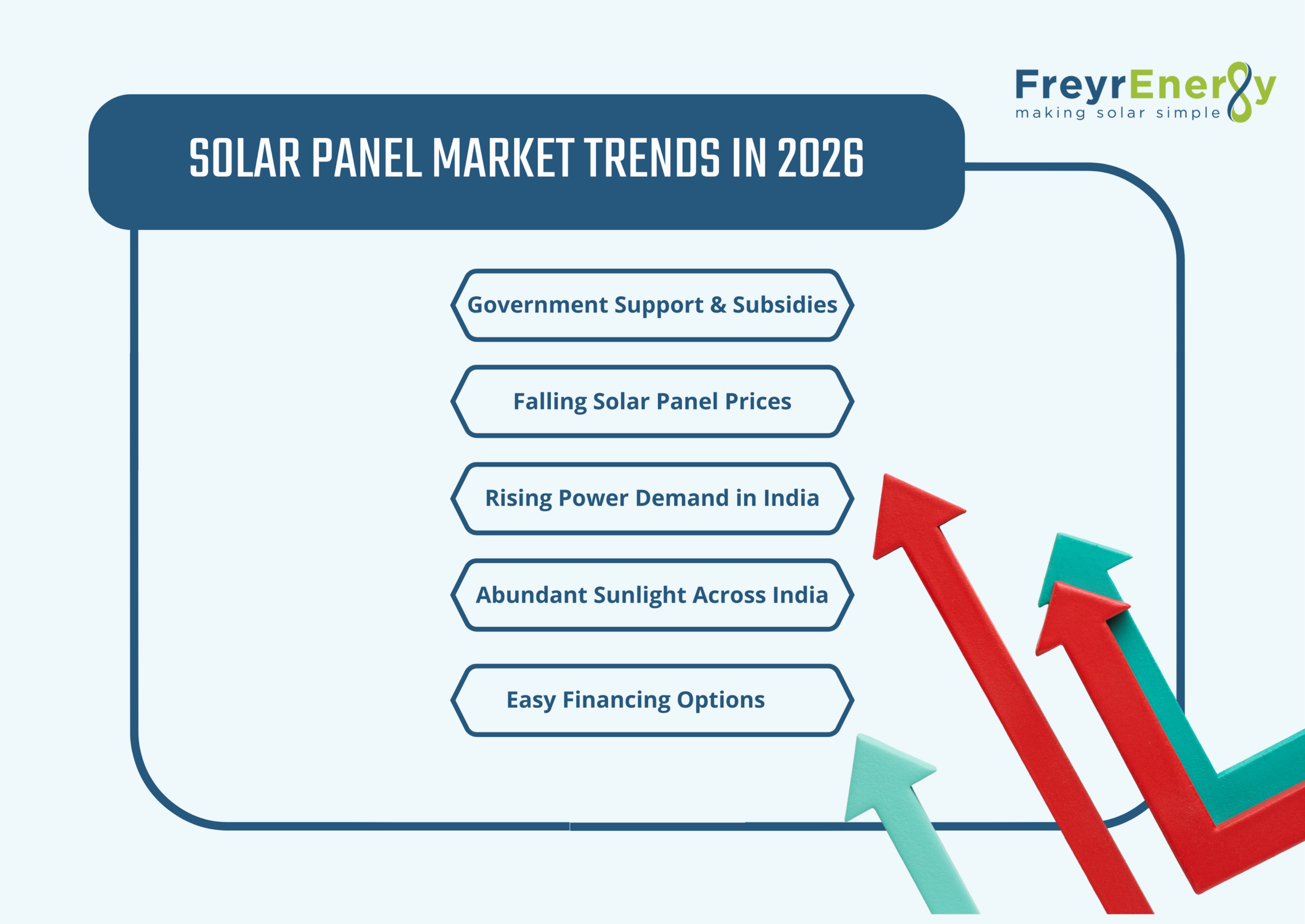 FreyrEnergy
making solar simple

SOLAR PANEL MARKET TRENDS IN 2026

Government Support & Subsidies

Falling Solar Panel Prices

Rising Power Demand in India

Abundant Sunlight Across India

Easy Financing Options